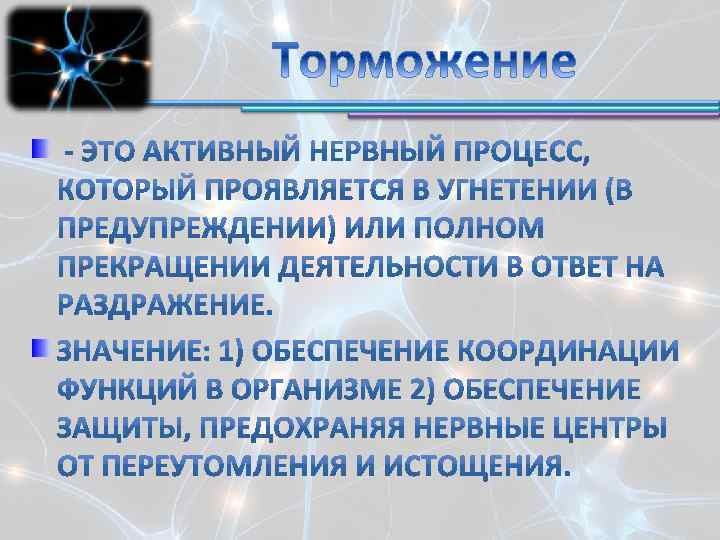 Торможение

- ЭТО АКТИВНЫЙ НЕРВНЫЙ ПРОЦЕСС, КОТОРЫЙ ПРОЯВЛЯЕТСЯ В УГНЕТЕНИИ (В ПРЕДУПРЕЖДЕНИИ) ИЛИ ПОЛНОМ ПРЕКРАЩЕНИИ ДЕЯТЕЛЬНОСТИ В ОТВЕТ НА РАЗДРАЖЕНИЕ.

ЗНАЧЕНИЕ: 1) ОБЕСПЕЧЕНИЕ КООРДИНАЦИИ ФУНКЦИЙ В ОРГАНИЗМЕ 2) ОБЕСПЕЧЕНИЕ ЗАЩИТЫ, ПРЕДОХРАНЯЯ НЕРВНЫЕ ЦЕНТРЫ ОТ ПЕРЕУТОМЛЕНИЯ И ИСТОЩЕНИЯ.